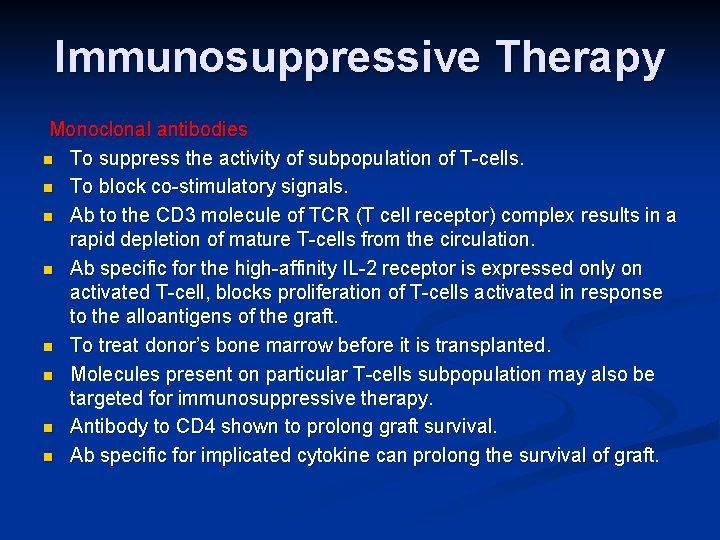 Immunosuppressive Therapy

Monoclonal antibodies

- To suppress the activity of subpopulation of T-cells.
- To block co-stimulatory signals.
- Ab to the CD3 molecule of TCR (T cell receptor) complex results in a rapid depletion of mature T-cells from the circulation.
- Ab specific for the high-affinity IL-2 receptor is expressed only on activated T-cell, blocks proliferation of T-cells activated in response to the alloantigens of the graft.
- To treat donor's bone marrow before it is transplanted.
- Molecules present on particular T-cells subpopulation may also be targeted for immunosuppressive therapy.
- Antibody to CD4 shown to prolong graft survival.
- Ab specific for implicated cytokine can prolong the survival of graft.